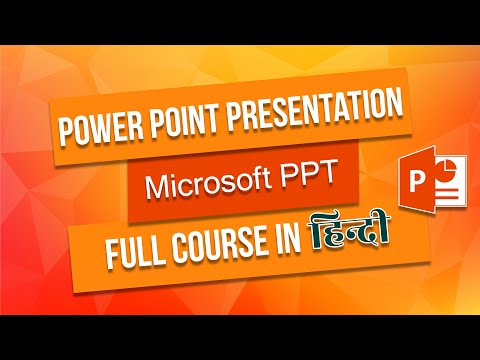 POWER POINT PRESENTATION

Microsoft PPT

P

FULL COURSE IN हिन्दी